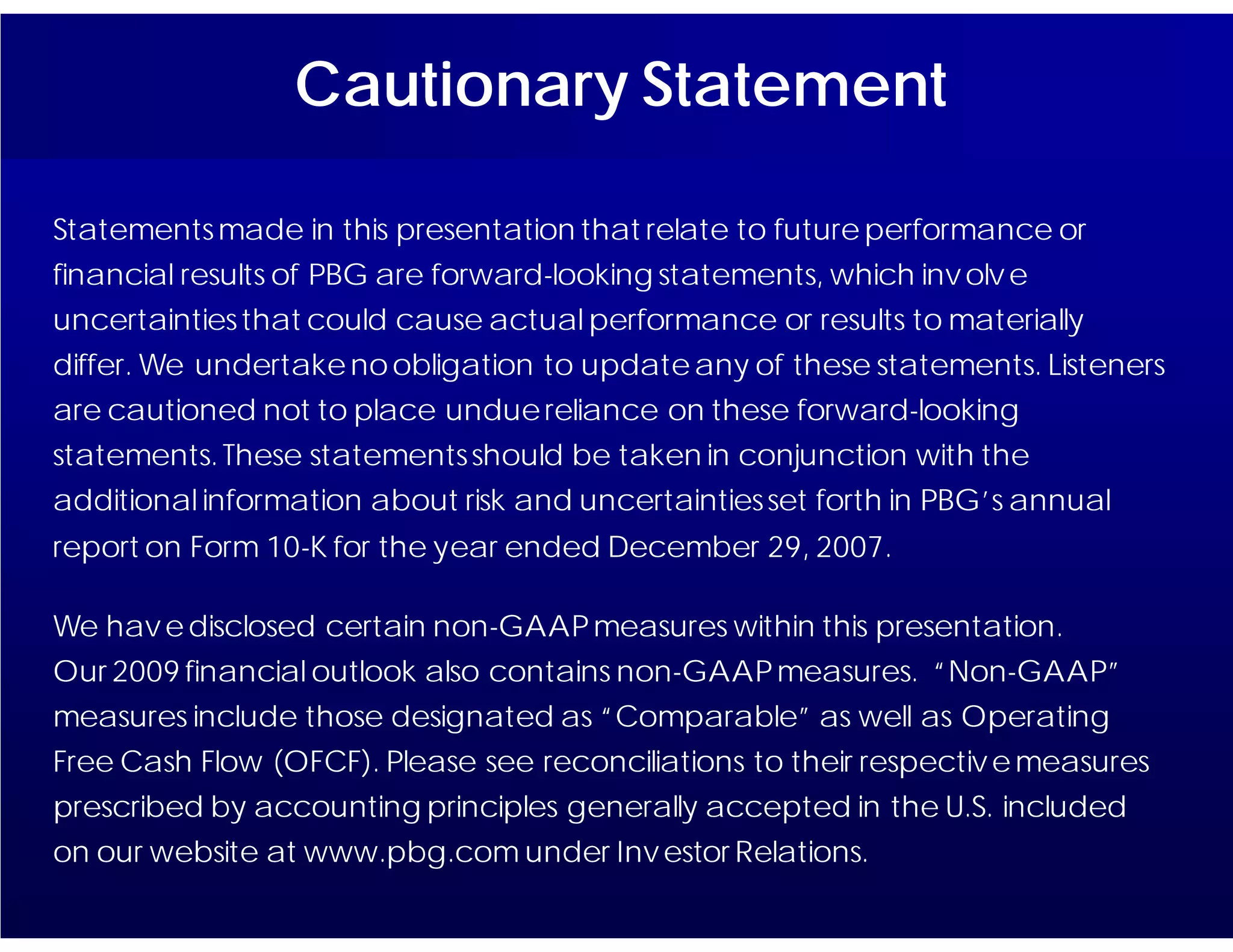 Cautionary Statement

Statements made in this presentation that relate to future performance or financial results of PBG are forward-looking statements, which involve uncertainties that could cause actual performance or results to materially differ. We undertake no obligation to update any of these statements. Listeners are cautioned not to place undue reliance on these forward-looking statements. These statements should be taken in conjunction with the additional information about risk and uncertainties set forth in PBG's annual report on Form 10-K for the year ended December 29, 2007.

We have disclosed certain non-GAAP measures within this presentation. Our 2009 financial outlook also contains non-GAAP measures. "Non-GAAP" measures include those designated as "Comparable" as well as Operating Free Cash Flow (OFCF). Please see reconciliations to their respective measures prescribed by accounting principles generally accepted in the U.S. included on our website at www.pbg.com under Investor Relations.